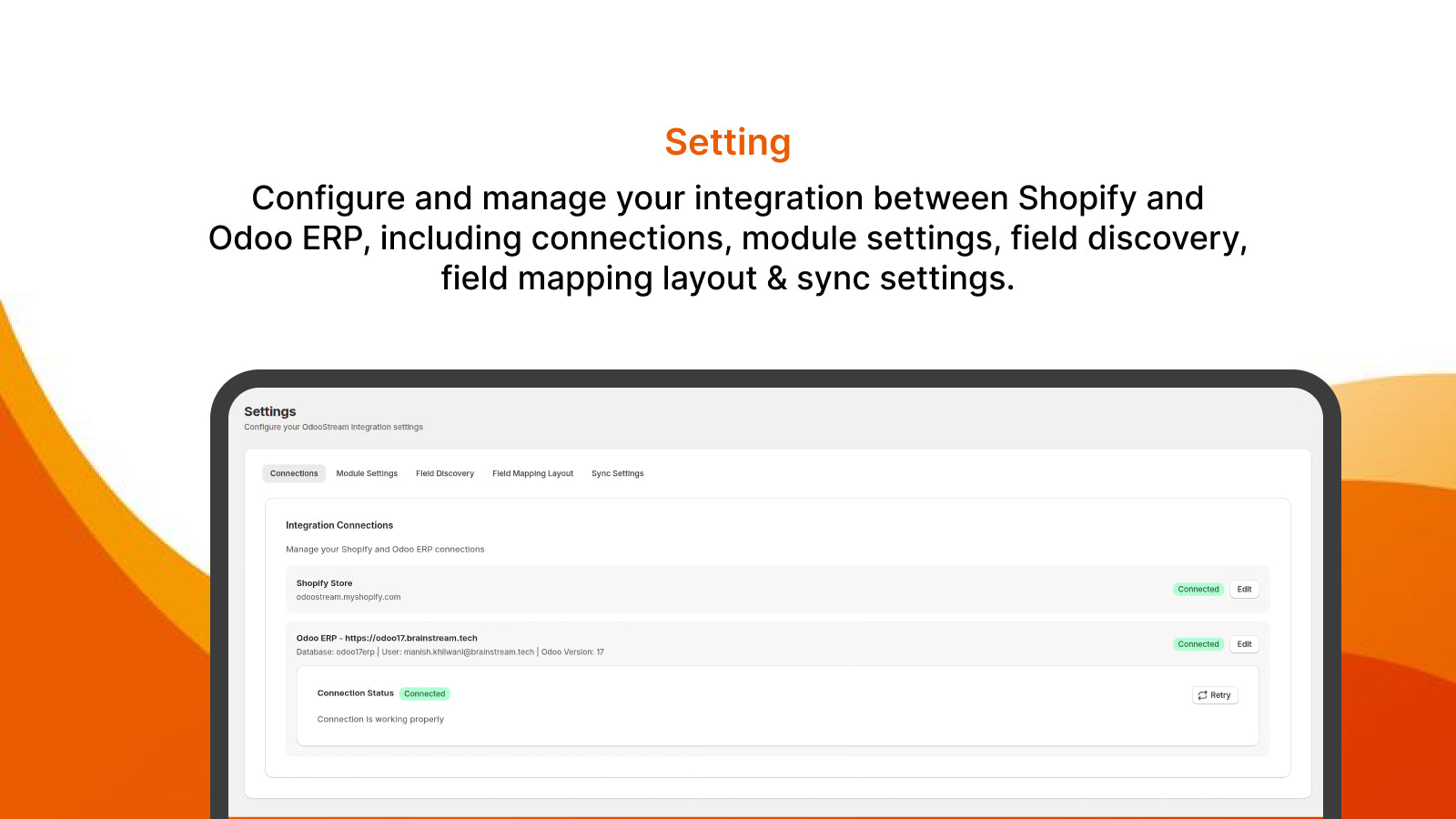 Setting

Configure and manage your integration between Shopify and Odoo ERP, including connections, module settings, field discovery, field mapping layout & sync settings.

Settings
Configure your OdooStream integration settings

Connections Module Settings Field Discovery Field Mapping Layout Sync Settings

Integration Connections

Manage your Shopify and Odoo ERP connections

Shopify Store
odoostream.myshopify.com
Connected Edit

Odoo ERP - https://odoo17.brainstream.tech
Database: odoo17erp | User: manish.khilwani@brainstream.tech | Odoo Version: 17
Connected Edit

Connection Status Connected
Retry

Connection is working properly